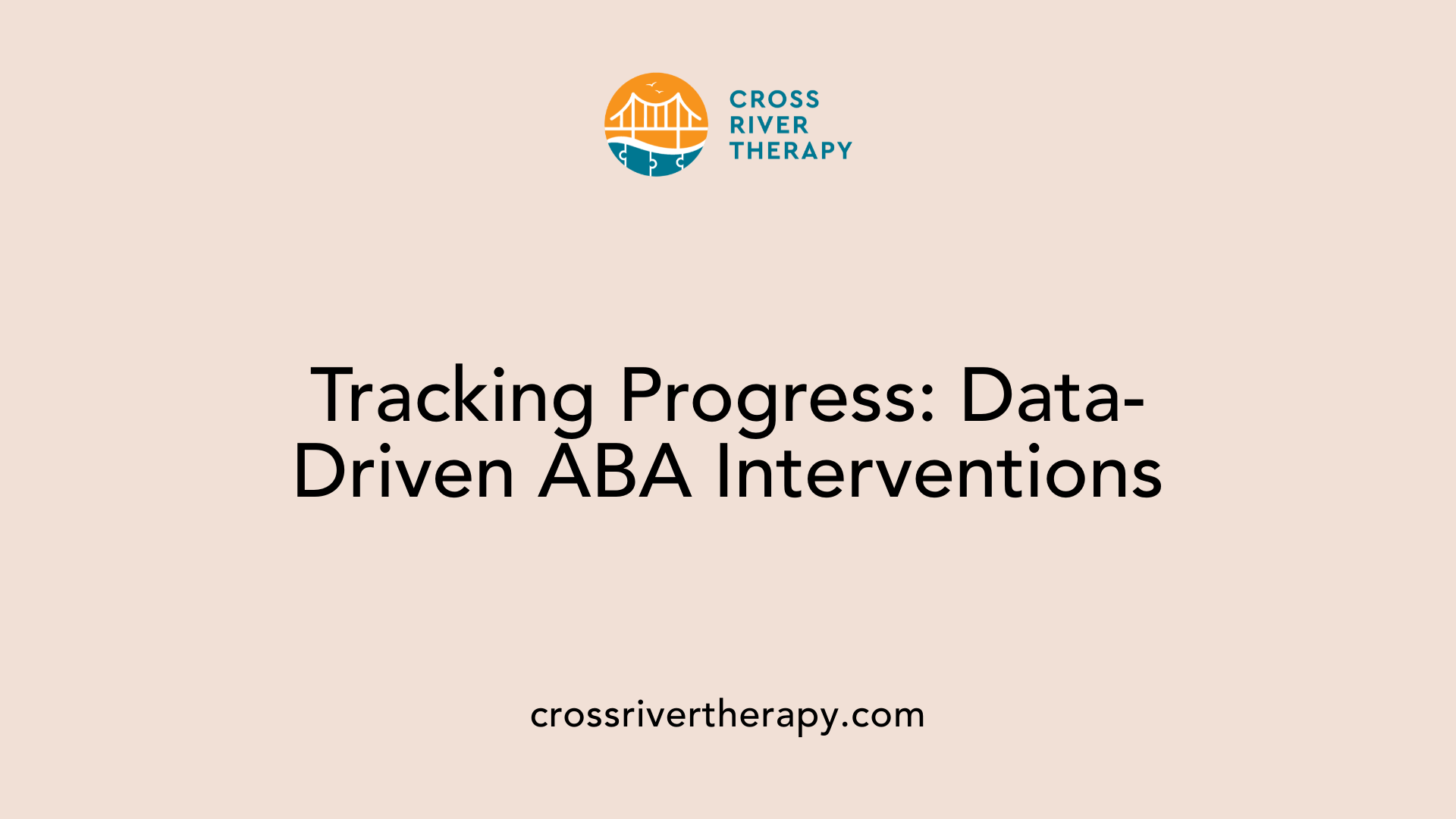 CROSS
RIVER
THERAPY

Tracking Progress: Data-Driven ABA Interventions

crossrivertherapy.com